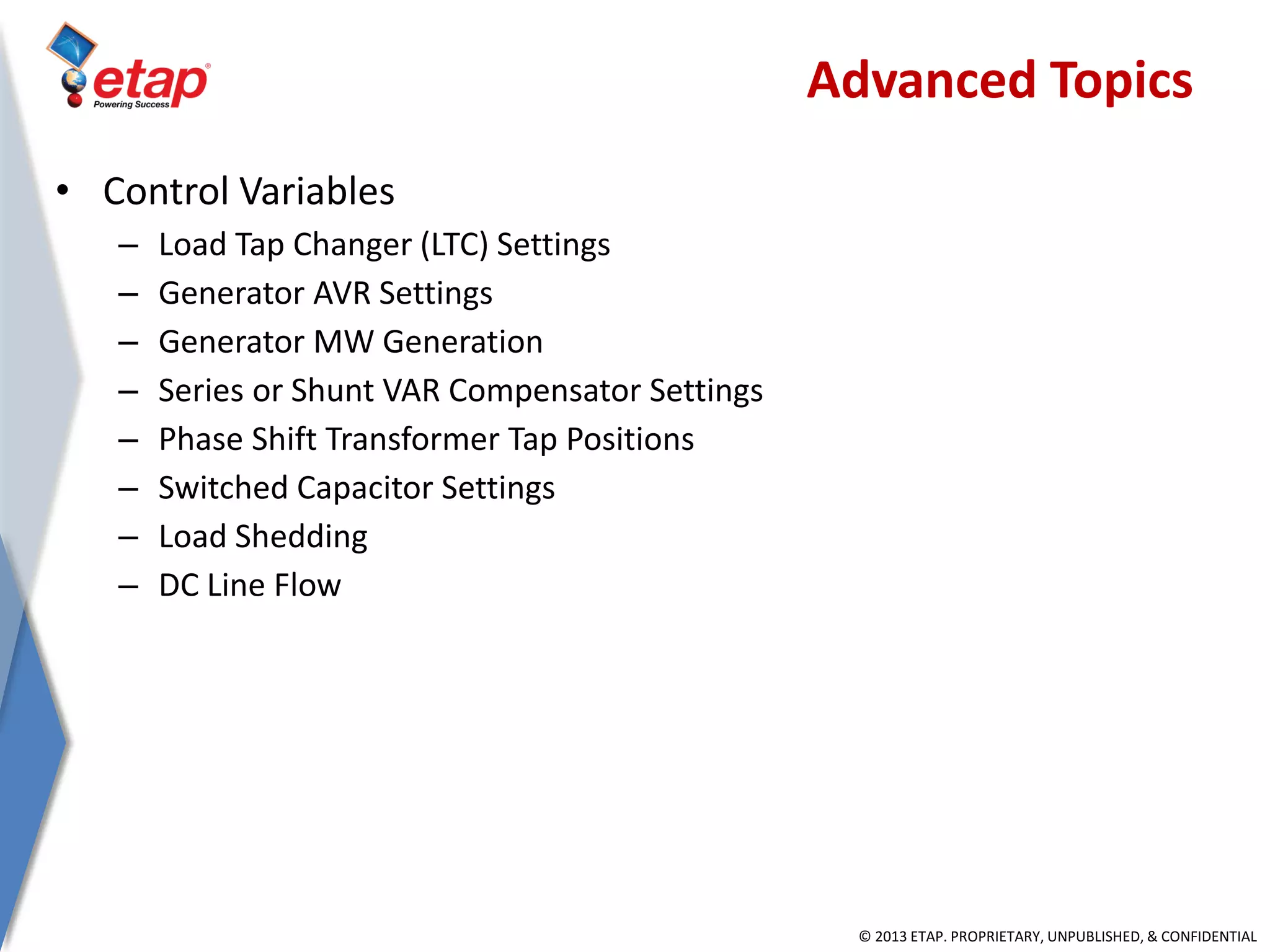 etap®
Powering Success

Advanced Topics

• Control Variables
– Load Tap Changer (LTC) Settings
– Generator AVR Settings
– Generator MW Generation
– Series or Shunt VAR Compensator Settings
– Phase Shift Transformer Tap Positions
– Switched Capacitor Settings
– Load Shedding
– DC Line Flow

© 2013 ETAP. PROPRIETARY, UNPUBLISHED, & CONFIDENTIAL